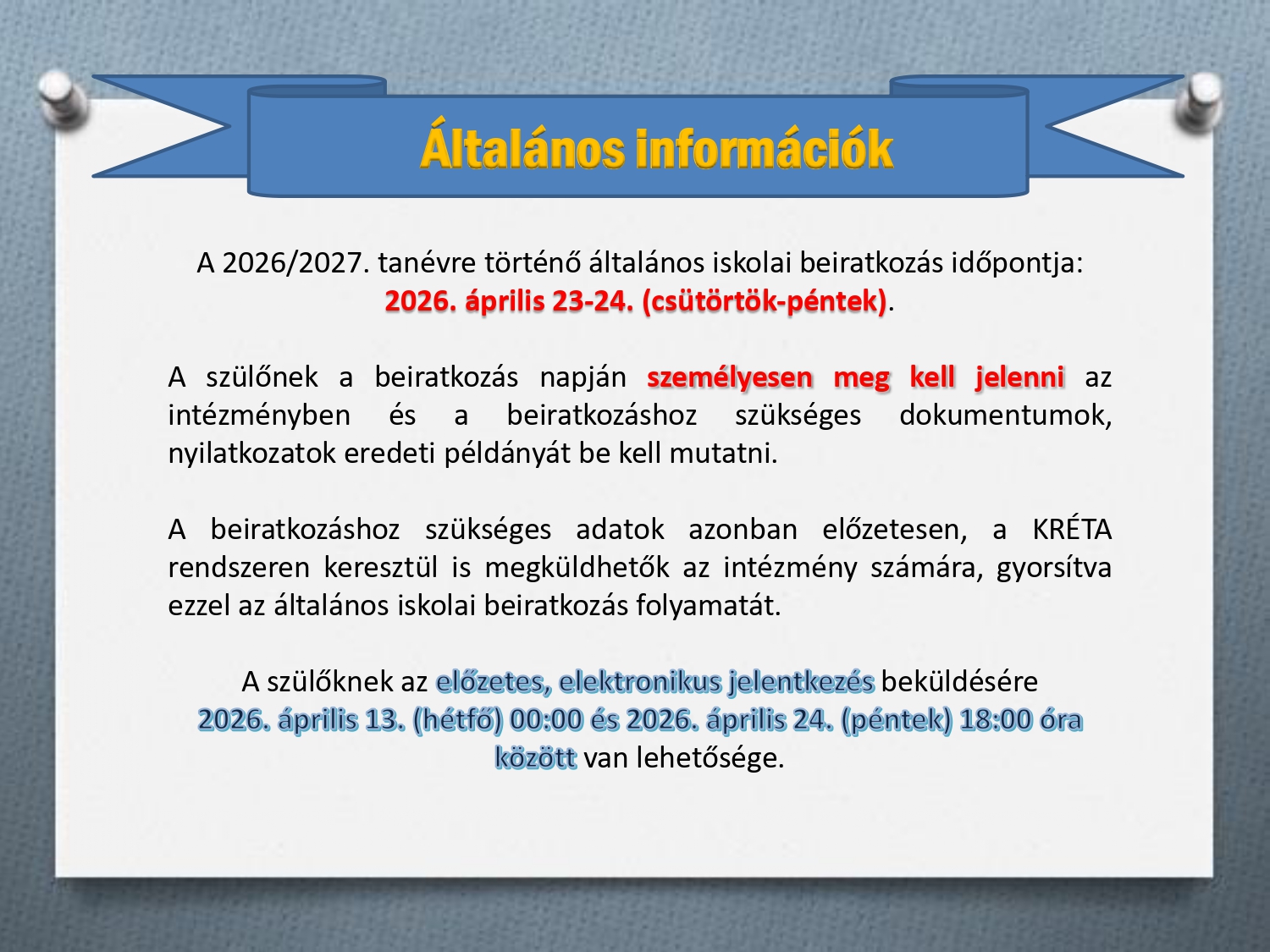 Általános információk

A 2026/2027. tanévre történő általános iskolai beiratkozás időpontja: 2026. április 23-24. (csütörtök-péntek).

A szülőnek a beiratkozás napján személyesen meg kell jelenni az intézményben és a beiratkozáshoz szükséges dokumentumok, nyilatkozatok eredeti példányát be kell mutatni.

A beiratkozáshoz szükséges adatok azonban előzetesen, a KRÉTA rendszeren keresztül is megküldhetők az intézmény számára, gyorsítva ezzel az általános iskolai beiratkozás folyamatát.

A szülőknek az előzetes, elektronikus jelentkezés beküldésére 2026. április 13. (hétfő) 00:00 és 2026. április 24. (péntek) 18:00 óra között van lehetősége.